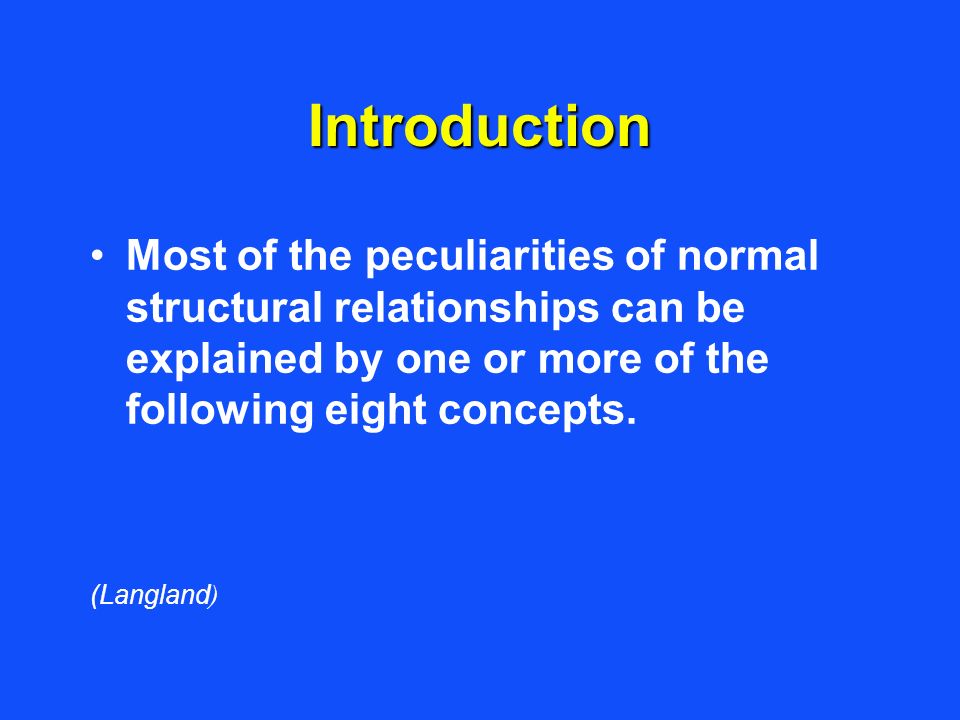 Introduction

• Most of the peculiarities of normal structural relationships can be explained by one or more of the following eight concepts.

(Langland)